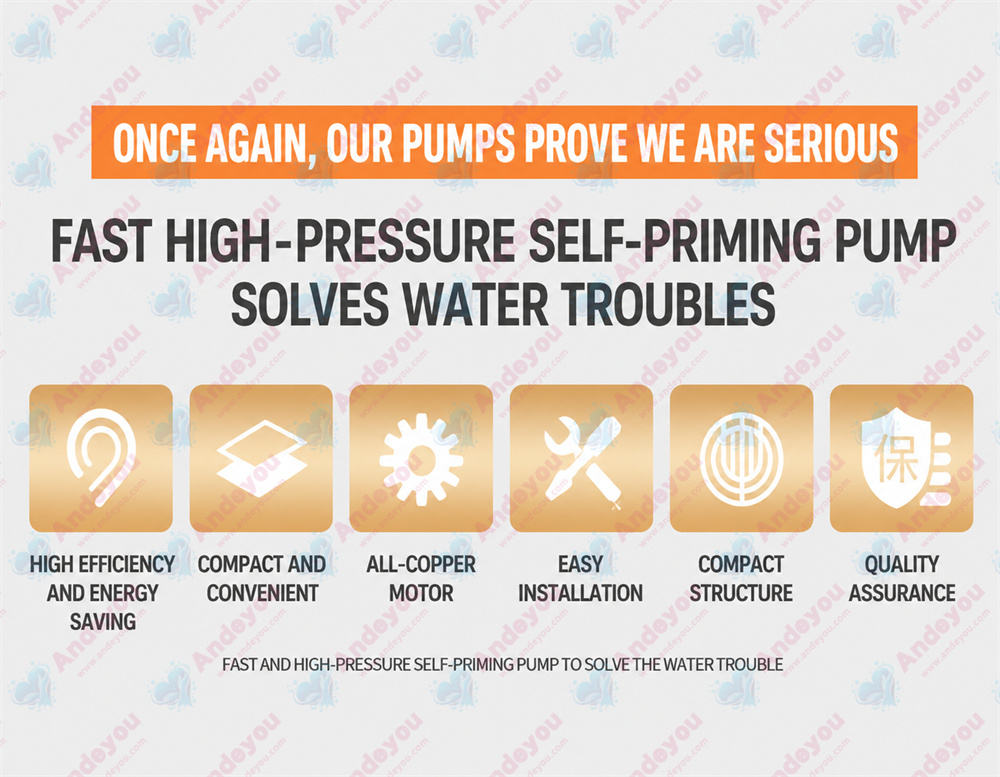 ONCE AGAIN, OUR PUMPS PROVE WE ARE SERIOUS

FAST HIGH-PRESSURE SELF-PRIMING PUMP SOLVES WATER TROUBLES

保

HIGH EFFICIENCY AND ENERGY SAVING

COMPACT AND CONVENIENT

ALL-COPPER MOTOR

EASY INSTALLATION

COMPACT STRUCTURE

QUALITY ASSURANCE

FAST AND HIGH-PRESSURE SELF-PRIMING PUMP TO SOLVE THE WATER TROUBLE

Andeyou www.andeyou.com